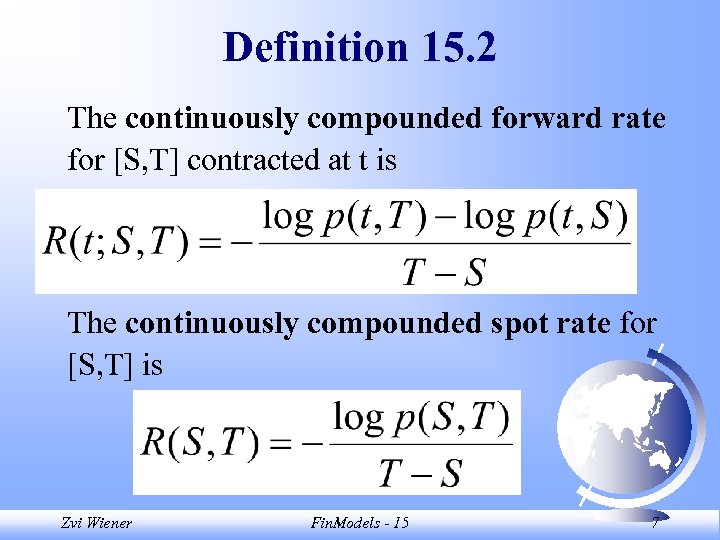 Definition 15.2

The continuously compounded forward rate for [S,T] contracted at t is

$R(t;S,T) = -\frac{\log p(t,T) - \log p(t,S)}{T-S}$

The continuously compounded spot rate for [S,T] is

$R(S,T) = -\frac{\log p(S,T)}{T-S}$

Zvi Wiener FinModels - 15 7